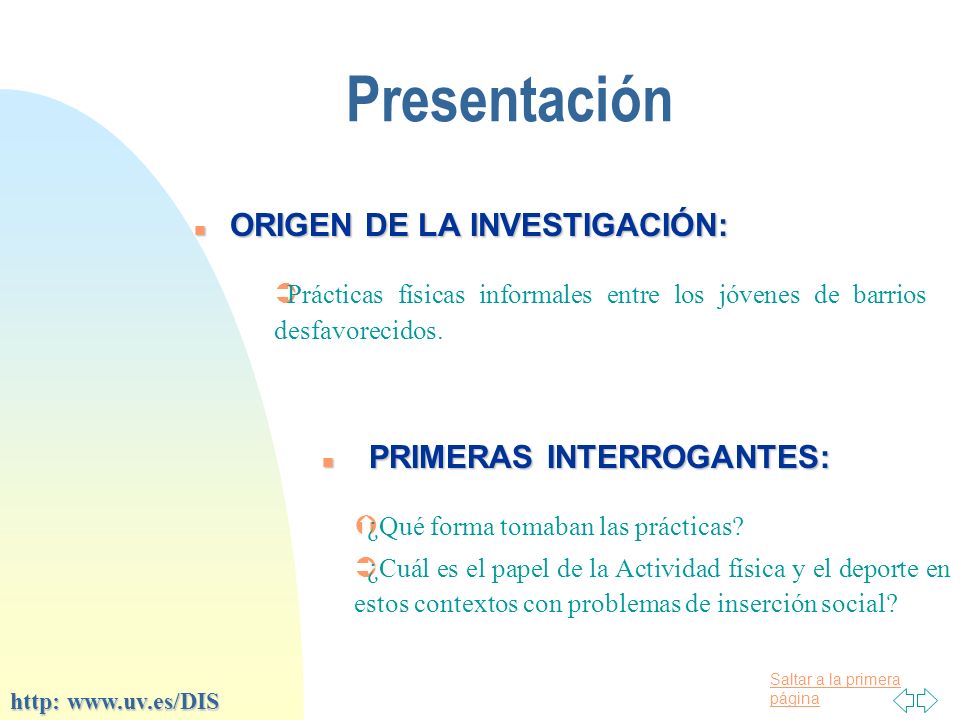 Presentación

ORIGEN DE LA INVESTIGACIÓN:

Prácticas físicas informales entre los jóvenes de barrios desfavorecidos.

PRIMERAS INTERROGANTES:

¿Qué forma tomaban las prácticas?

¿Cuál es el papel de la Actividad física y el deporte en estos contextos con problemas de inserción social?

http: www.uv.es/DIS

Saltar a la primera página